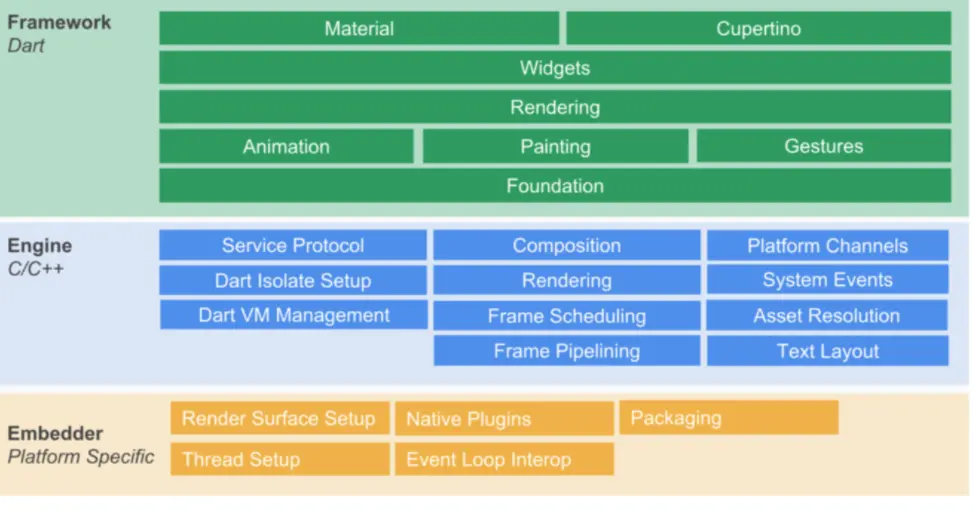 Framework
Dart

Material
Cupertino
Widgets
Rendering
Animation
Painting
Gestures
Foundation

Engine
C/C++

Service Protocol
Dart Isolate Setup
Dart VM Management
Composition
Rendering
Frame Scheduling
Frame Pipelining
Platform Channels
System Events
Asset Resolution
Text Layout

Embedder
Platform Specific

Render Surface Setup
Thread Setup
Native Plugins
Event Loop Interop
Packaging